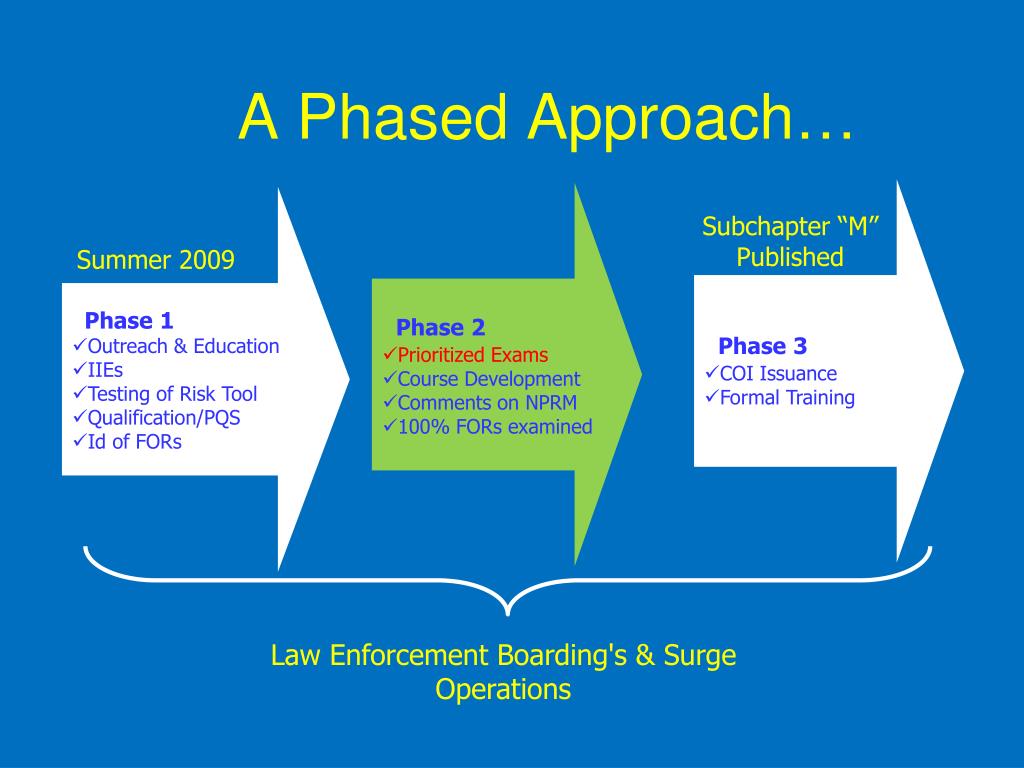 A Phased Approach…

Summer 2009

Phase 1
✓Outreach & Education
✓IIEs
✓Testing of Risk Tool
✓Qualification/PQS
✓Id of FORs

Phase 2
✓Prioritized Exams
✓Course Development
✓Comments on NPRM
✓100% FORs examined

Subchapter “M” Published

Phase 3
✓COI Issuance
✓Formal Training

Law Enforcement Boarding's & Surge Operations